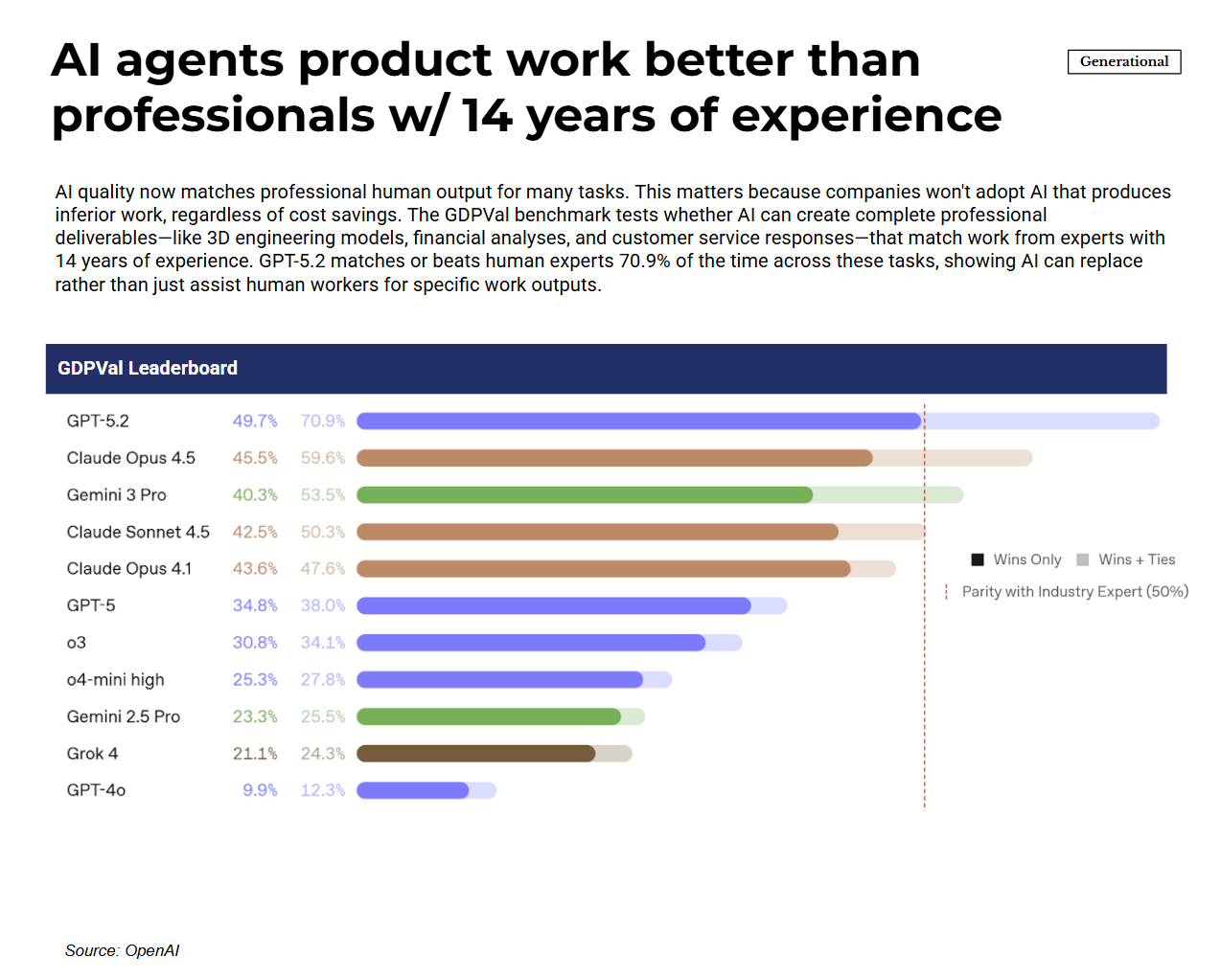 AI agents product work better than professionals w/ 14 years of experience

Generational

AI quality now matches professional human output for many tasks. This matters because companies won't adopt AI that produces inferior work, regardless of cost savings. The GDPVal benchmark tests whether AI can create complete professional deliverables—like 3D engineering models, financial analyses, and customer service responses—that match work from experts with 14 years of experience. GPT-5.2 matches or beats human experts 70.9% of the time across these tasks, showing AI can replace rather than just assist human workers for specific work outputs.

GDPVal Leaderboard

| | | |
|---|---|---|
| GPT-5.2 | 49.7% | 70.9% |
| Claude Opus 4.5 | 45.5% | 59.6% |
| Gemini 3 Pro | 40.3% | 53.5% |
| Claude Sonnet 4.5 | 42.5% | 50.3% |
| Claude Opus 4.1 | 43.6% | 47.6% |
| GPT-5 | 34.8% | 38.0% |
| o3 | 30.8% | 34.1% |
| o4-mini high | 25.3% | 27.8% |
| Gemini 2.5 Pro | 23.3% | 25.5% |
| Grok 4 | 21.1% | 24.3% |
| GPT-4o | 9.9% | 12.3% |

Wins Only Wins + Ties
Parity with Industry Expert (50%)

Source: OpenAI